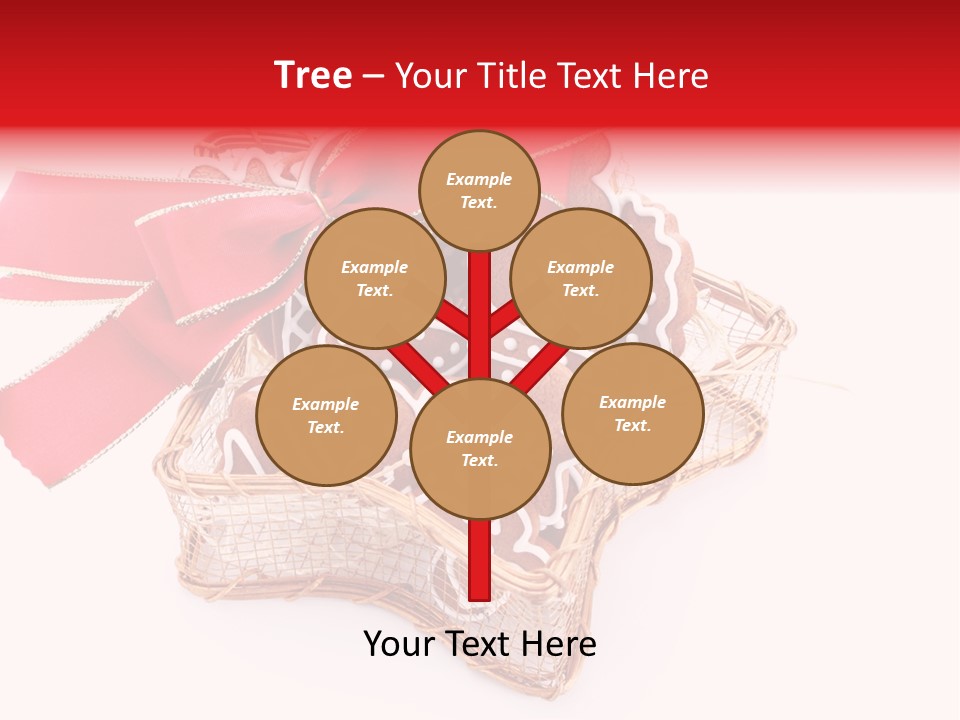 Tree – Your Title Text Here

Example Text.

Example Text.

Example Text.

Example Text.

Example Text.

Example Text.

Your Text Here